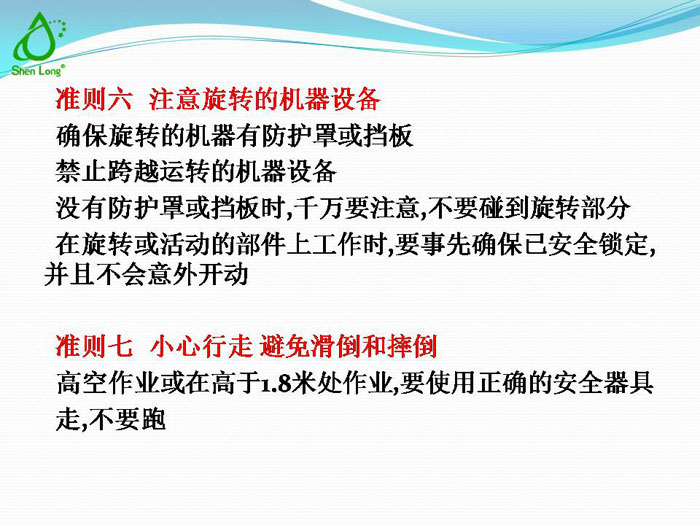 Shen Long®

准则六 注意旋转的机器设备

确保旋转的机器有防护罩或挡板

禁止跨越运转的机器设备

没有防护罩或挡板时,千万要注意,不要碰到旋转部分

在旋转或活动的部件上工作时,要事先确保已安全锁定,并且不会意外开动

准则七 小心行走 避免滑倒和摔倒

高空作业或在高于1.8米处作业,要使用正确的安全器具

走,不要跑